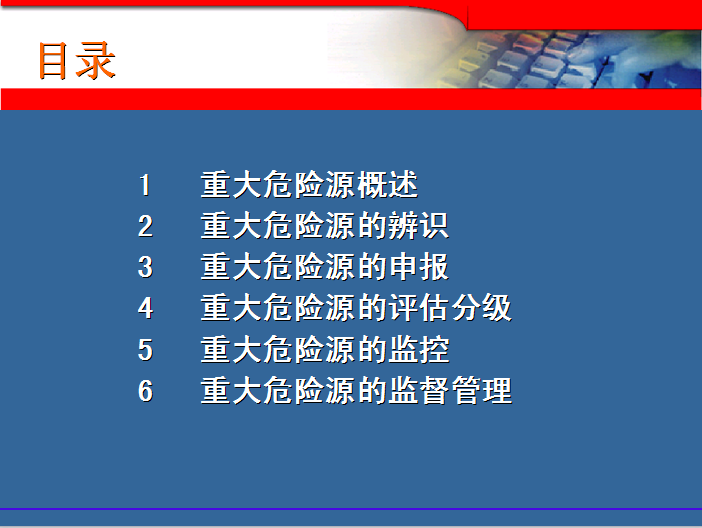 目录

1 重大危险源概述
2 重大危险源的辨识
3 重大危险源的申报
4 重大危险源的评估分级
5 重大危险源的监控
6 重大危险源的监督管理